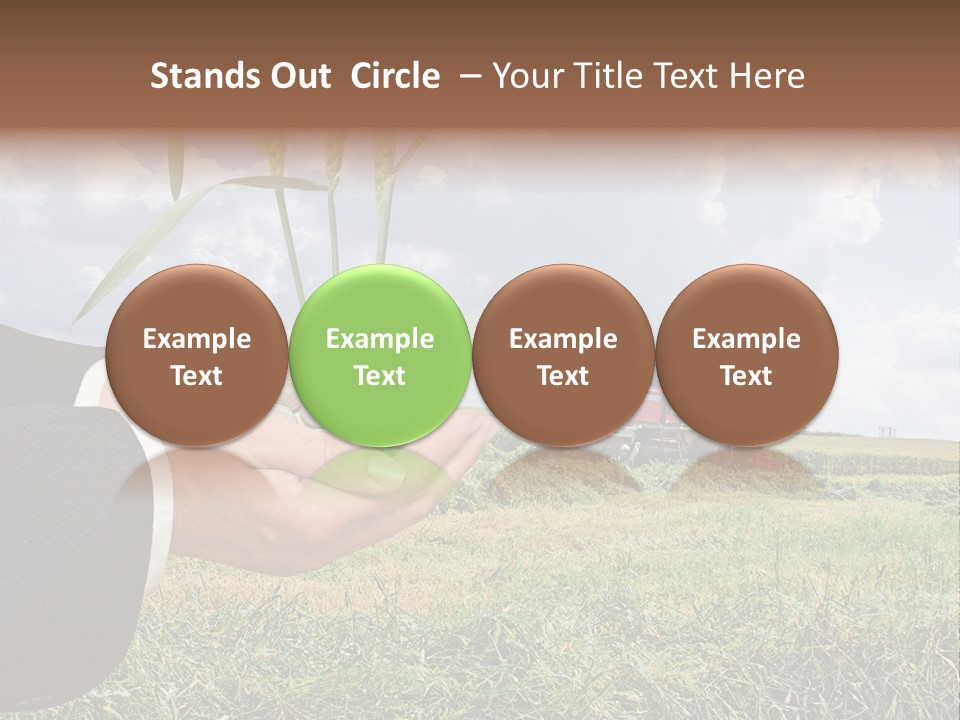 Stands Out Circle – Your Title Text Here

Example Text

Example Text

Example Text

Example Text